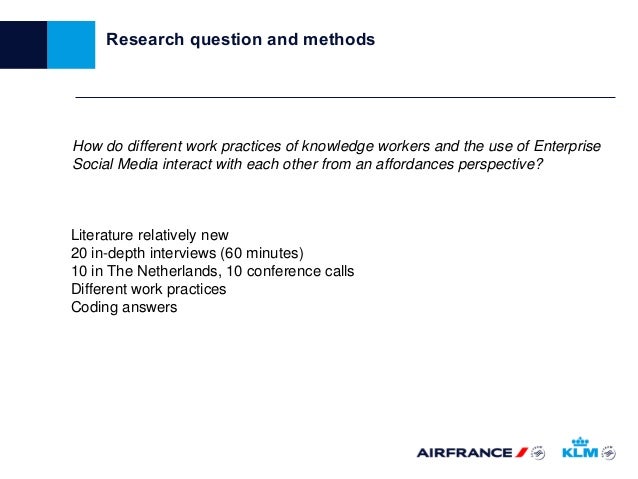 Research question and methods

How do different work practices of knowledge workers and the use of Enterprise Social Media interact with each other from an affordances perspective?

Literature relatively new
20 in-depth interviews (60 minutes)
10 in The Netherlands, 10 conference calls
Different work practices
Coding answers

AIRFRANCE KLM